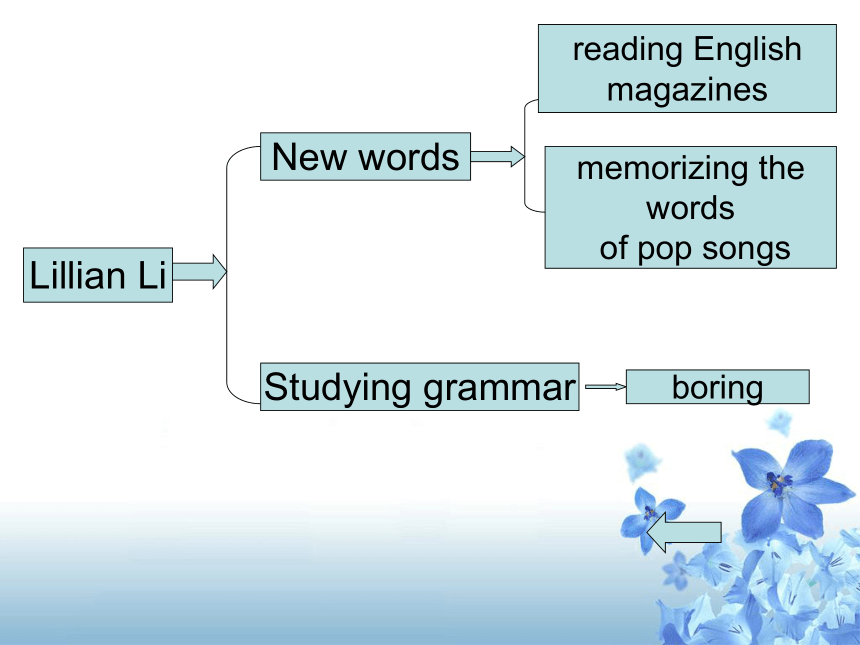 Lillian Li

New words

reading English magazines

memorizing the words of pop songs

Studying grammar

boring